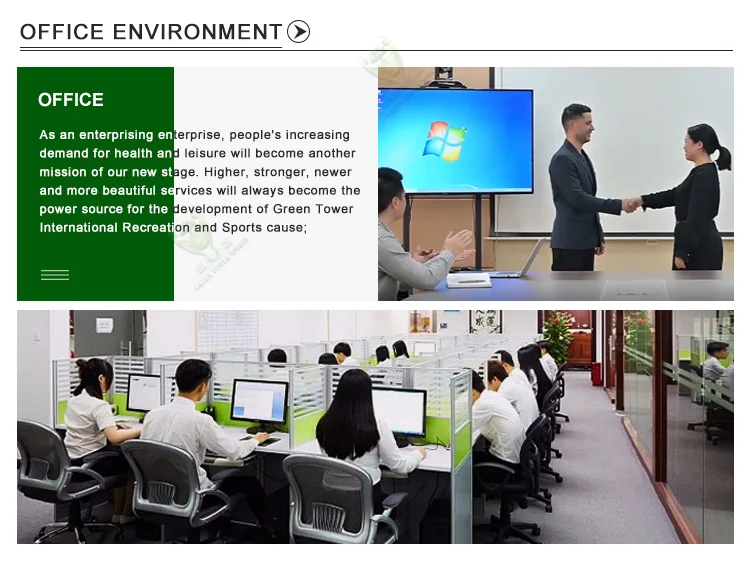 OFFICE ENVIRONMENT

OFFICE

As an enterprising enterprise, people's increasing demand for health and leisure will become another mission of our new stage. Higher, stronger, newer and more beautiful services will always become the power source for the development of Green Tower International Recreation and Sports cause;